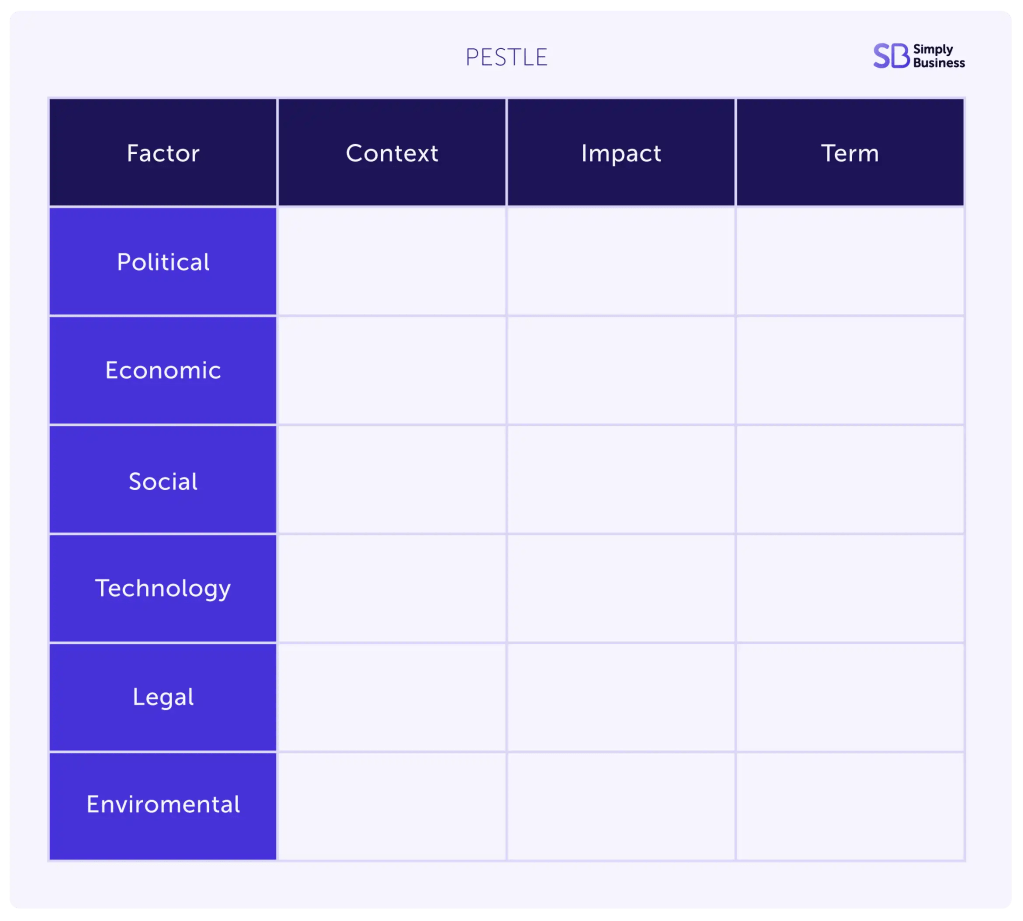 PESTLE

SB Simply Business

| Factor | Context | Impact | Term |
|---|---|---|---|
| Political | | | |
| Economic | | | |
| Social | | | |
| Technology | | | |
| Legal | | | |
| Enviromental | | | |